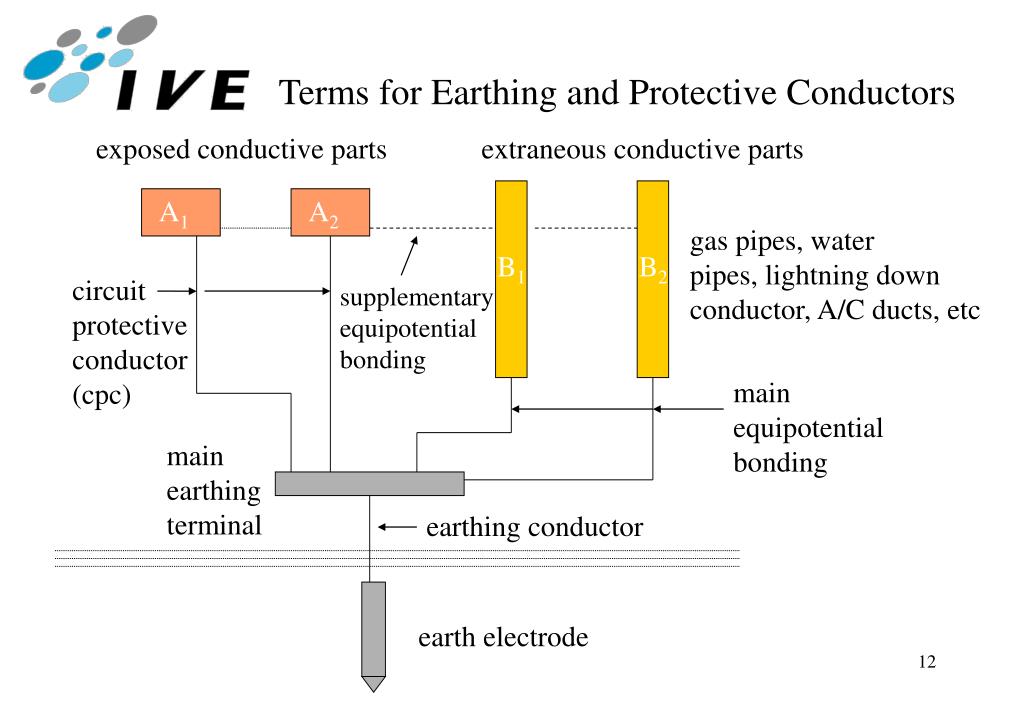 IVE

Terms for Earthing and Protective Conductors

exposed conductive parts

extraneous conductive parts

$A_1$

$A_2$

$B_1$

$B_2$

gas pipes, water pipes, lightning down conductor, A/C ducts, etc

circuit protective conductor (cpc)

supplementary equipotential bonding

main equipotential bonding

main earthing terminal

earthing conductor

earth electrode

12